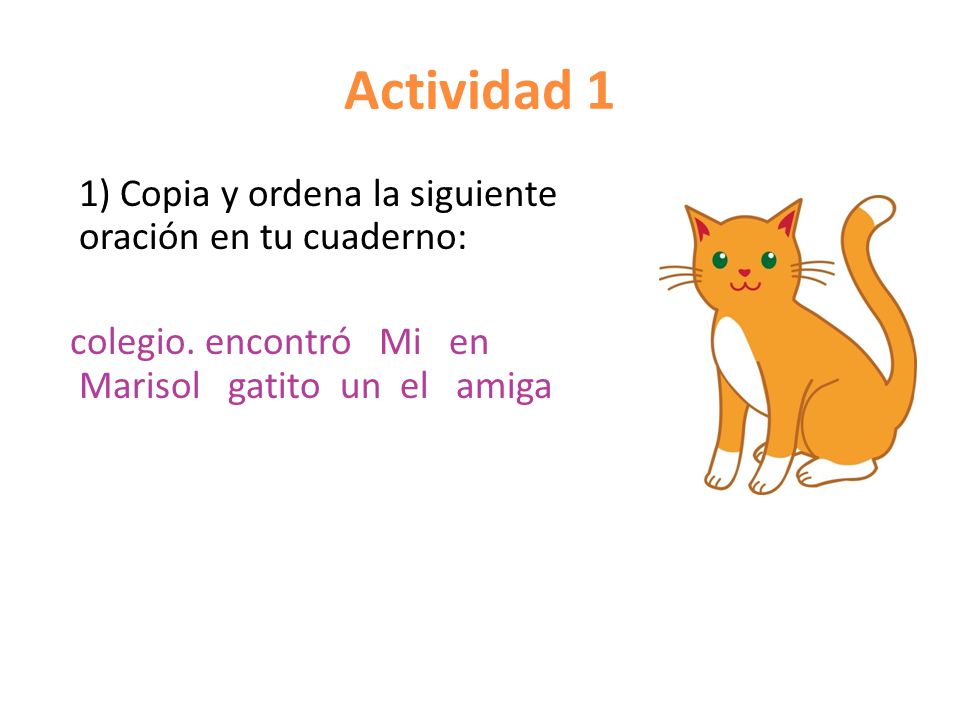 Actividad 1

1) Copia y ordena la siguiente oración en tu cuaderno:

colegio. encontró Mi en Marisol gatito un el amiga